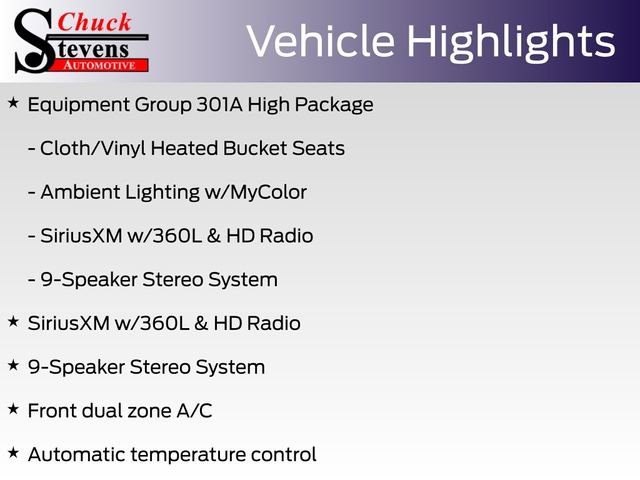 Chuck Stevens AUTOMOTIVE

Vehicle Highlights

★ Equipment Group 301A High Package

- Cloth/Vinyl Heated Bucket Seats

- Ambient Lighting w/MyColor

- SiriusXM w/360L & HD Radio

- 9-Speaker Stereo System

★ SiriusXM w/360L & HD Radio

★ 9-Speaker Stereo System

★ Front dual zone A/C

★ Automatic temperature control